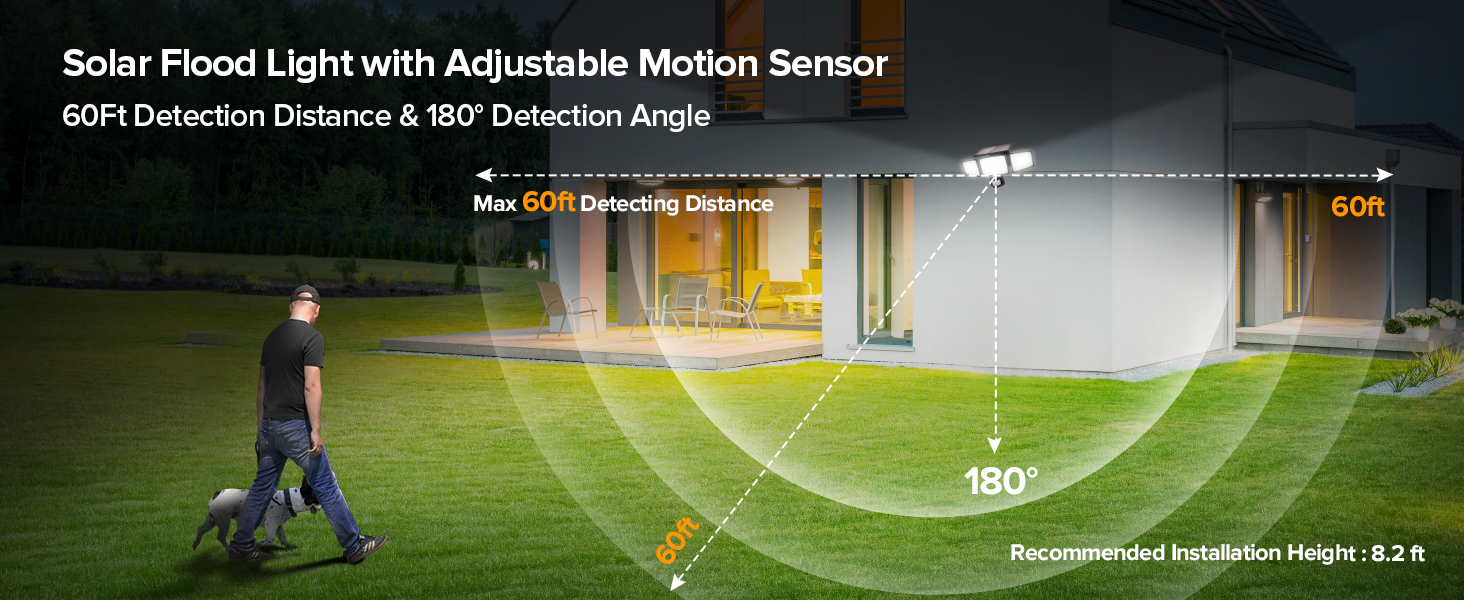 Solar Flood Light with Adjustable Motion Sensor
60Ft Detection Distance & 180° Detection Angle

Max 60ft Detecting Distance

60ft

180°

60ft

Recommended Installation Height : 8.2 ft